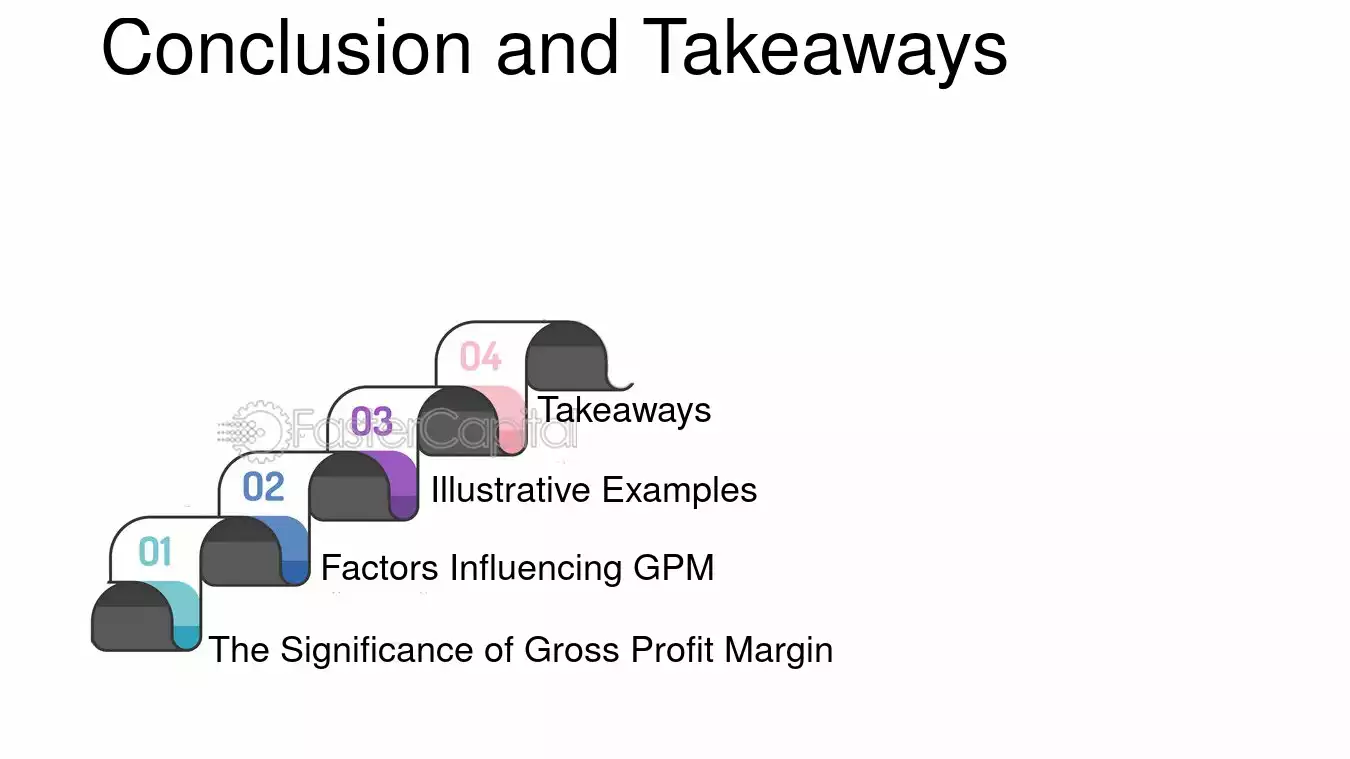 Conclusion and Takeaways

04

Takeaways

03

Illustrative Examples

02

Factors Influencing GPM

01

The Significance of Gross Profit Margin

FasterCapital